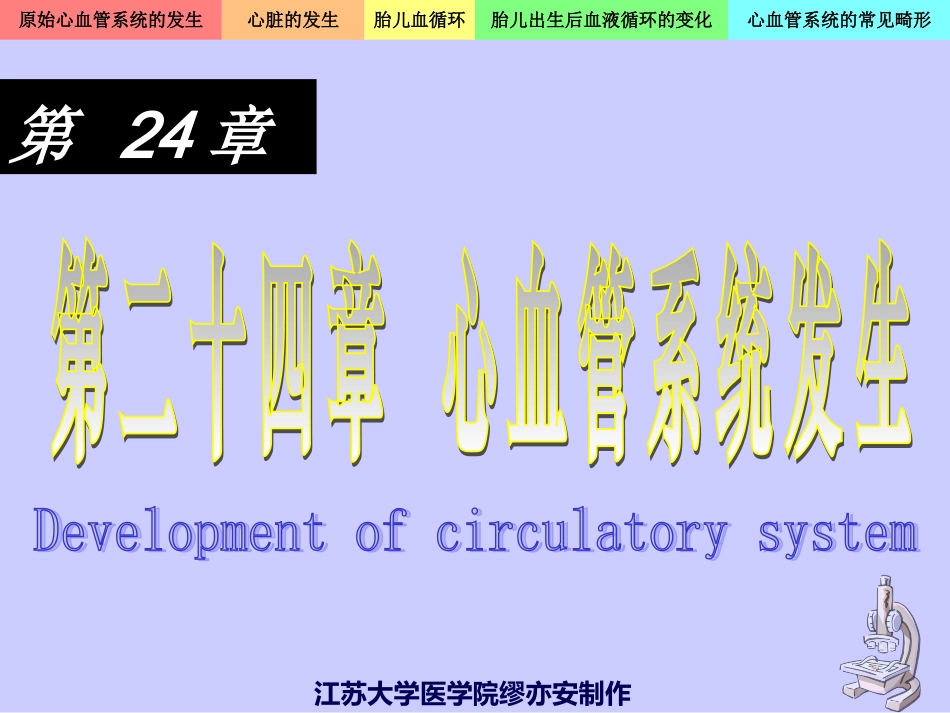 原始心血管系统的发生 心脏的发生 胎儿血循环 胎儿出生后血液循环的变化 心血管系统的常见畸形

第 24 章

第二十四章 心血管系统发生

Development of circulatory system

江苏大学医学院缪亦安制作